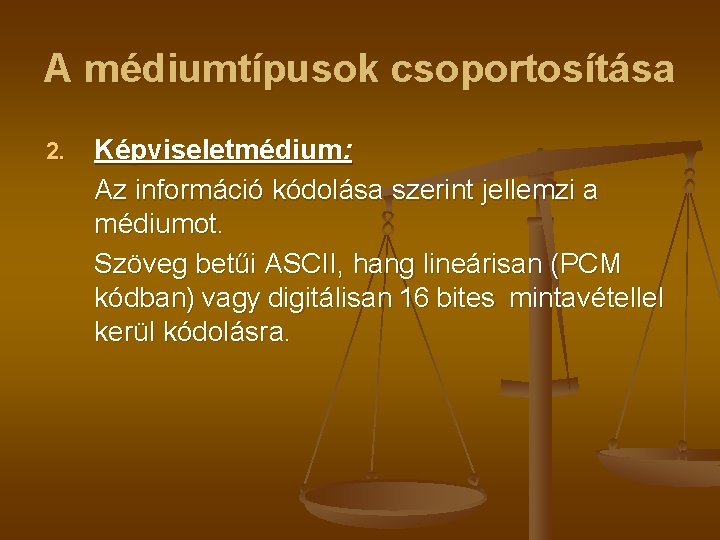 A médiumtípusok csoportosítása

2. Képviseletmédium:

Az információ kódolása szerint jellemzi a médiumot.

Szöveg betűi ASCII, hang lineárisan (PCM kódban) vagy digitálisan 16 bites mintavétellel kerül kódolásra.